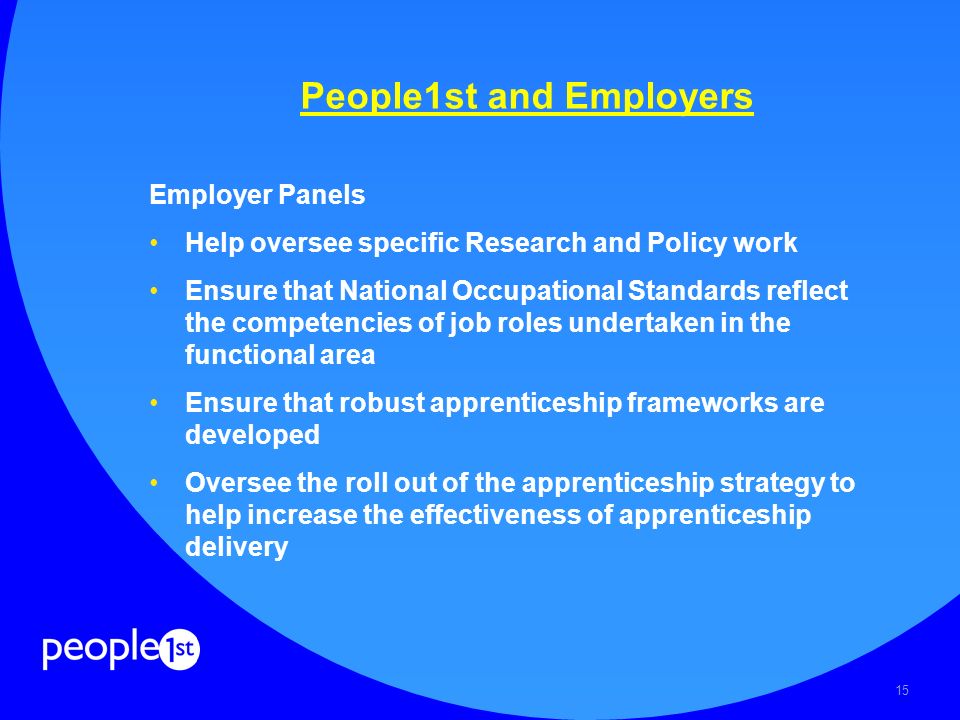 People1st and Employers

Employer Panels

• Help oversee specific Research and Policy work

• Ensure that National Occupational Standards reflect the competencies of job roles undertaken in the functional area

• Ensure that robust apprenticeship frameworks are developed

• Oversee the roll out of the apprenticeship strategy to help increase the effectiveness of apprenticeship delivery

people1st

15